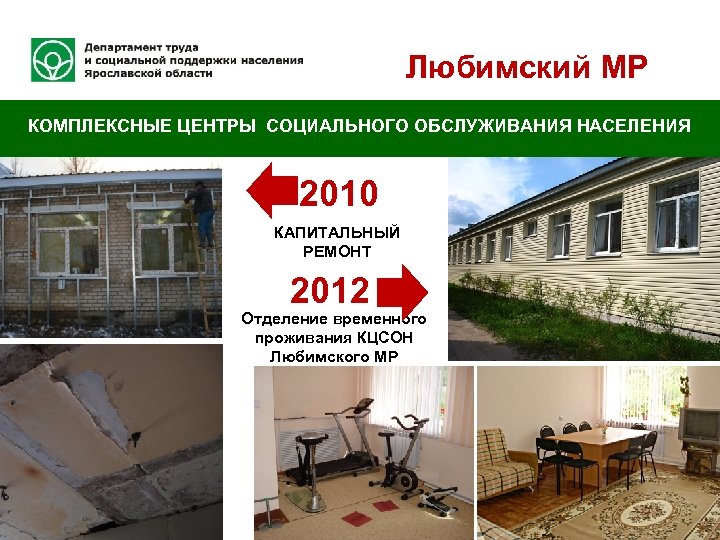 Департамент труда
и социальной поддержки населения
Ярославской области

Любимский МР

КОМПЛЕКСНЫЕ ЦЕНТРЫ СОЦИАЛЬНОГО ОБСЛУЖИВАНИЯ НАСЕЛЕНИЯ

2010

КАПИТАЛЬНЫЙ РЕМОНТ

2012

Отделение временного проживания КЦСОН Любимского МР